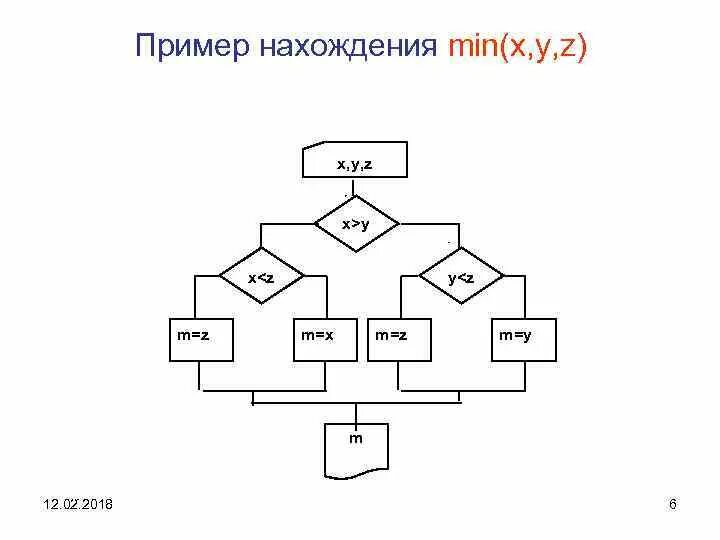 Пример нахождения min(x,y,z)

x,y,z

x>y

x<z

y<z

m=z

m=x

m=z

m=y

m

12.02.2018

6